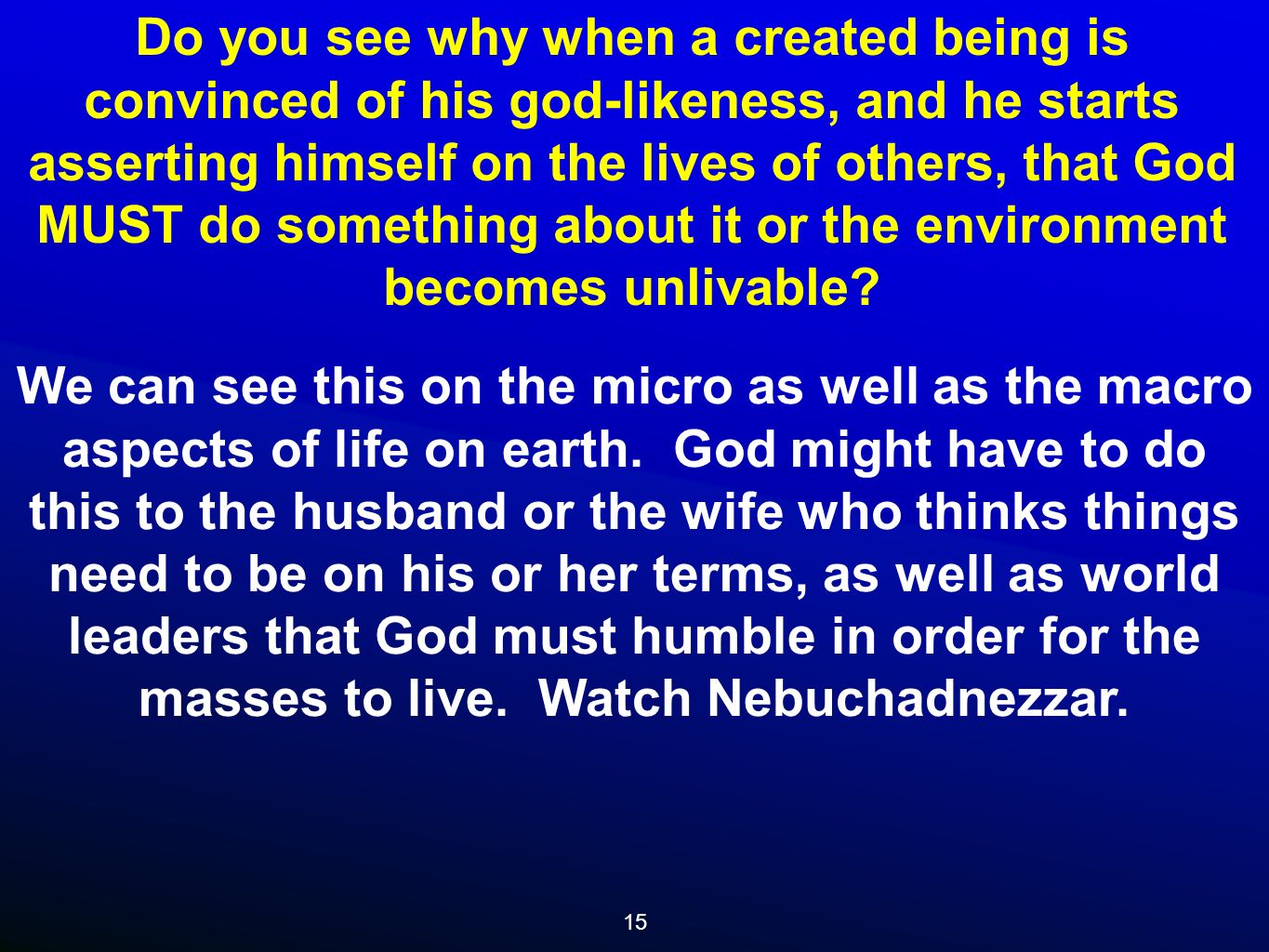 Do you see why when a created being is convinced of his god-likeness, and he starts asserting himself on the lives of others, that God MUST do something about it or the environment becomes unlivable?

We can see this on the micro as well as the macro aspects of life on earth.  God might have to do this to the husband or the wife who thinks things need to be on his or her terms, as well as world leaders that God must humble in order for the masses to live.  Watch Nebuchadnezzar.

15